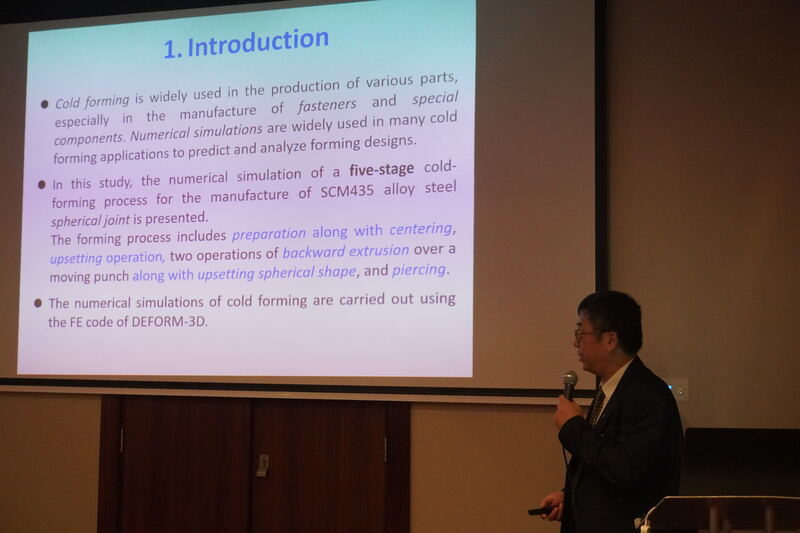 1. Introduction

● Cold forming is widely used in the production of various parts, especially in the manufacture of fasteners and special components. Numerical simulations are widely used in many cold forming applications to predict and analyze forming designs.

● In this study, the numerical simulation of a five-stage cold-forming process for the manufacture of SCM435 alloy steel spherical joint is presented.
The forming process includes preparation along with centering, upsetting operation, two operations of backward extrusion over a moving punch along with upsetting spherical shape, and piercing.

● The numerical simulations of cold forming are carried out using the FE code of DEFORM-3D.